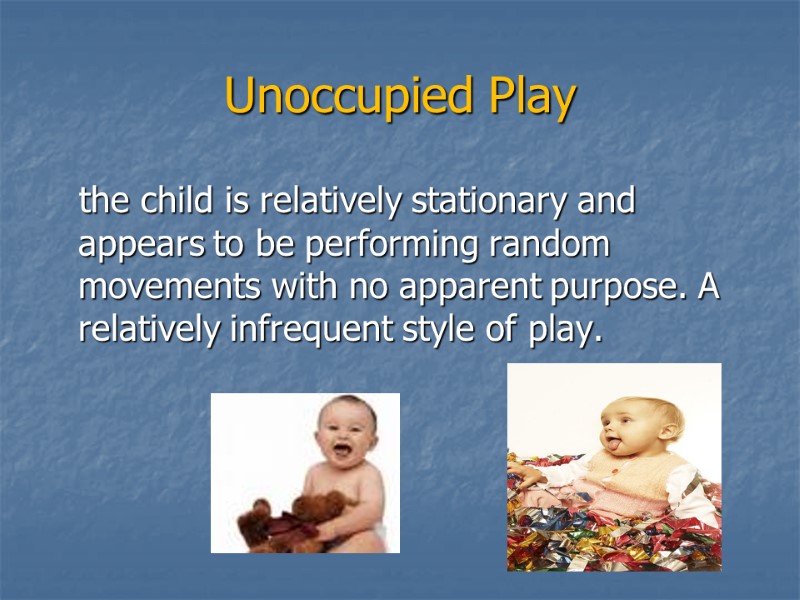 Unoccupied Play

the child is relatively stationary and appears to be performing random movements with no apparent purpose. A relatively infrequent style of play.